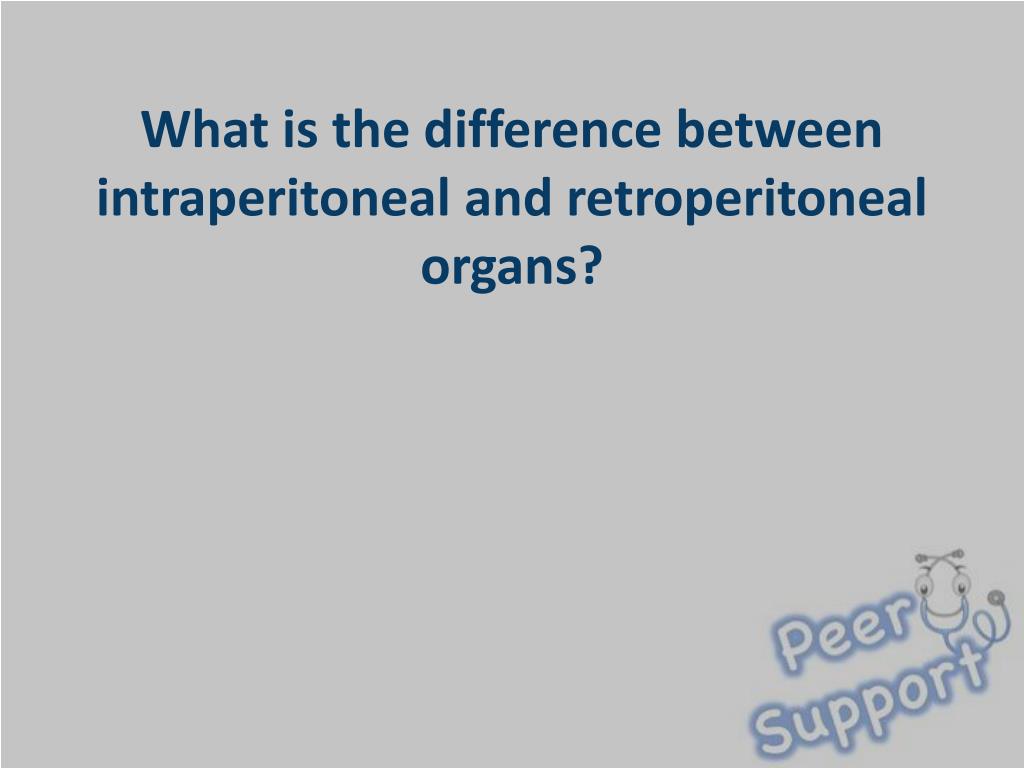 What is the difference between intraperitoneal and retroperitoneal organs?

Peer Support